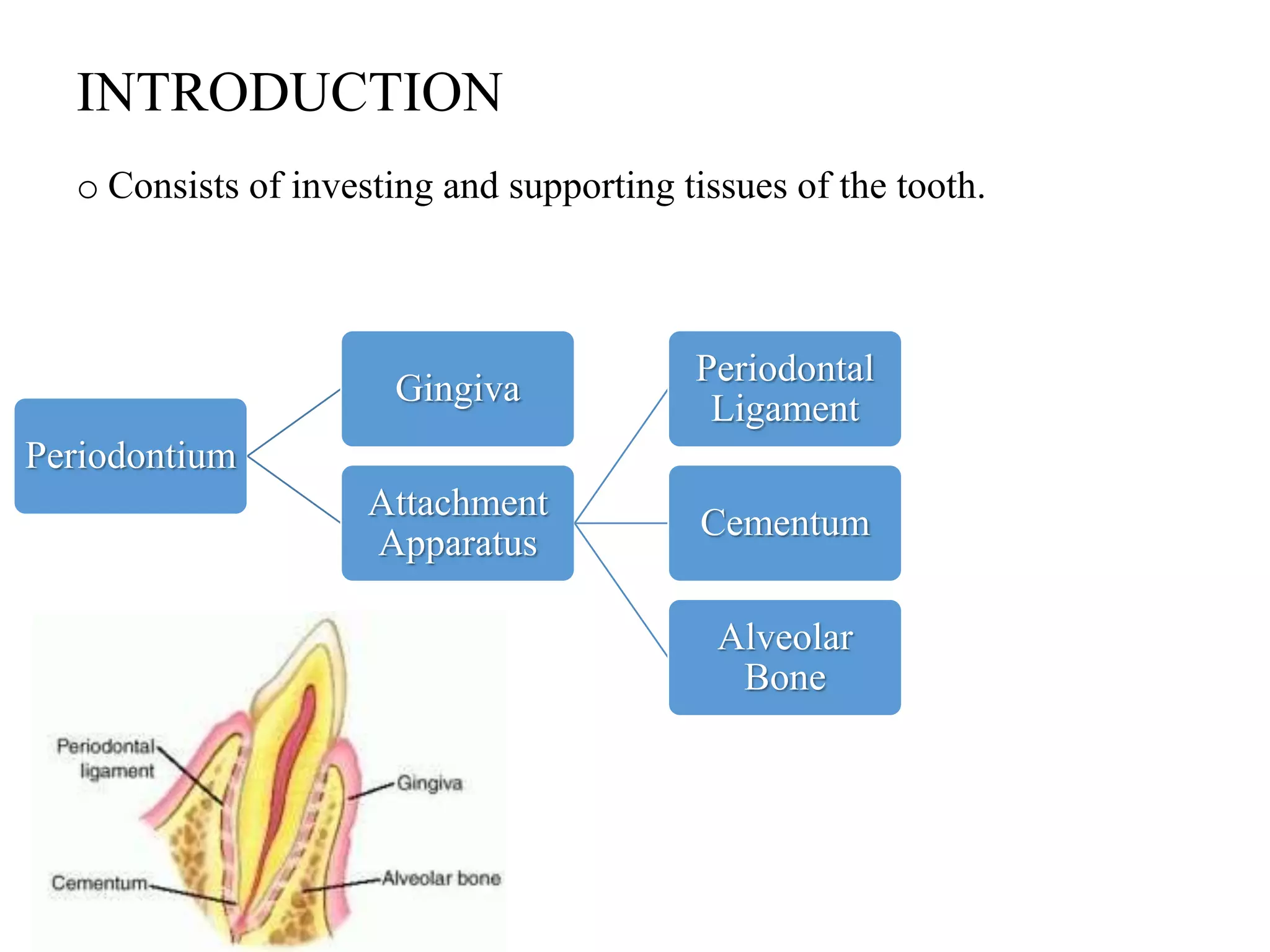 INTRODUCTION

o Consists of investing and supporting tissues of the tooth.

Periodontium

Gingiva

Attachment Apparatus

Periodontal Ligament

Cementum

Alveolar Bone

Periodontal ligament

Gingiva

Cementum

Alveolar bone